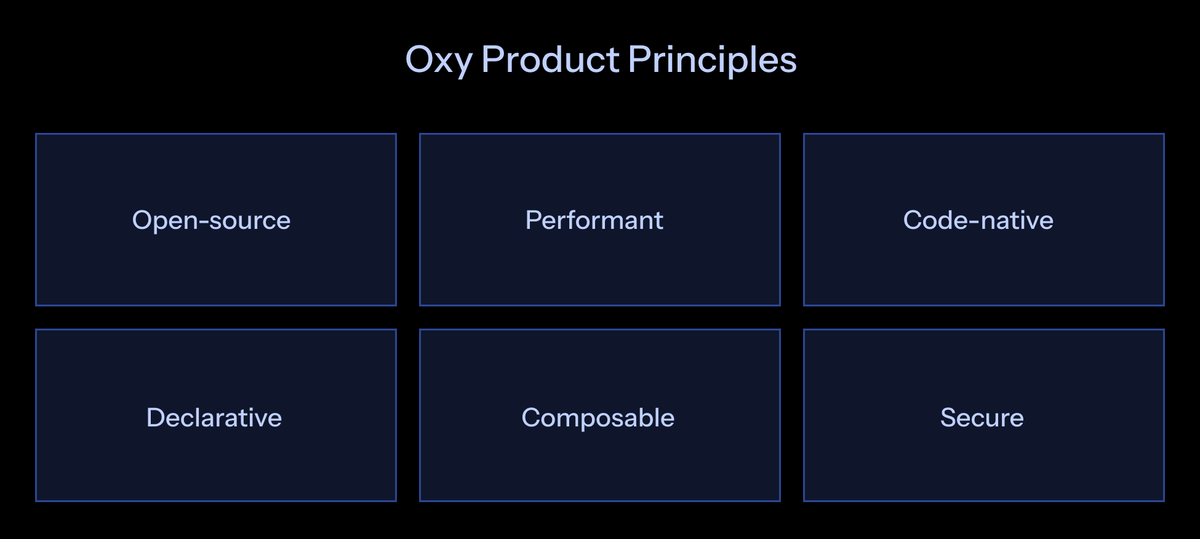 Oxy Product Principles

Open-source

Performant

Code-native

Declarative

Composable

Secure